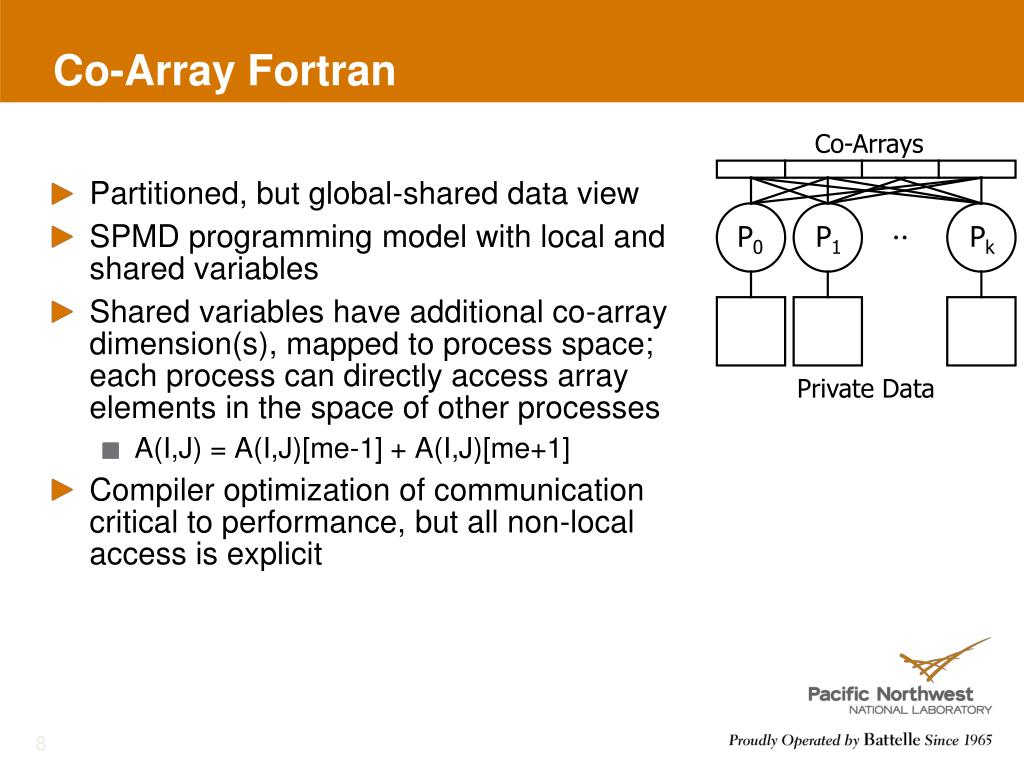 Co-Array Fortran

Partitioned, but global-shared data view

SPMD programming model with local and shared variables

Shared variables have additional co-array dimension(s), mapped to process space; each process can directly access array elements in the space of other processes

A(I,J) = A(I,J)[me-1] + A(I,J)[me+1]

Compiler optimization of communication critical to performance, but all non-local access is explicit

Co-Arrays

$P_0$ $P_1$ .. $P_k$

Private Data

Pacific Northwest
NATIONAL LABORATORY

Proudly Operated by Battelle Since 1965

8